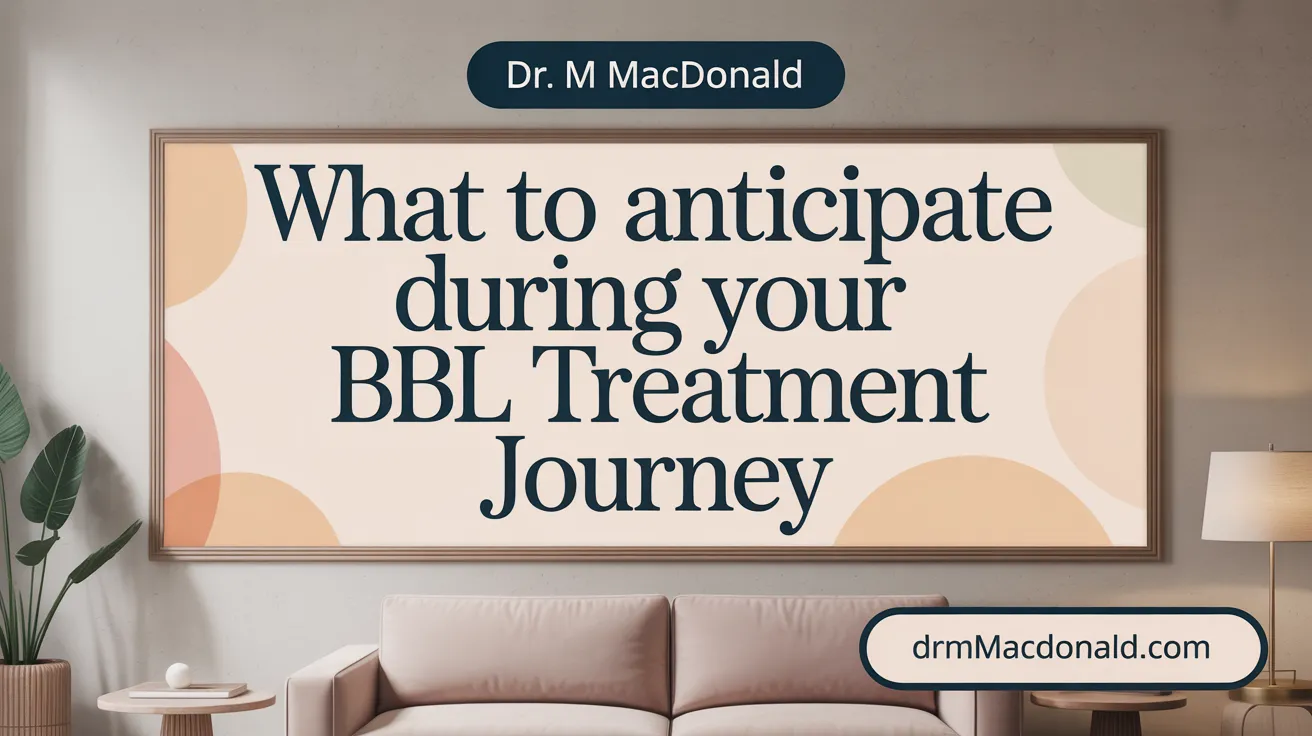 Dr. M MacDonald

What to anticipate during your BBL Treatment Journey

drmMacdonald.com